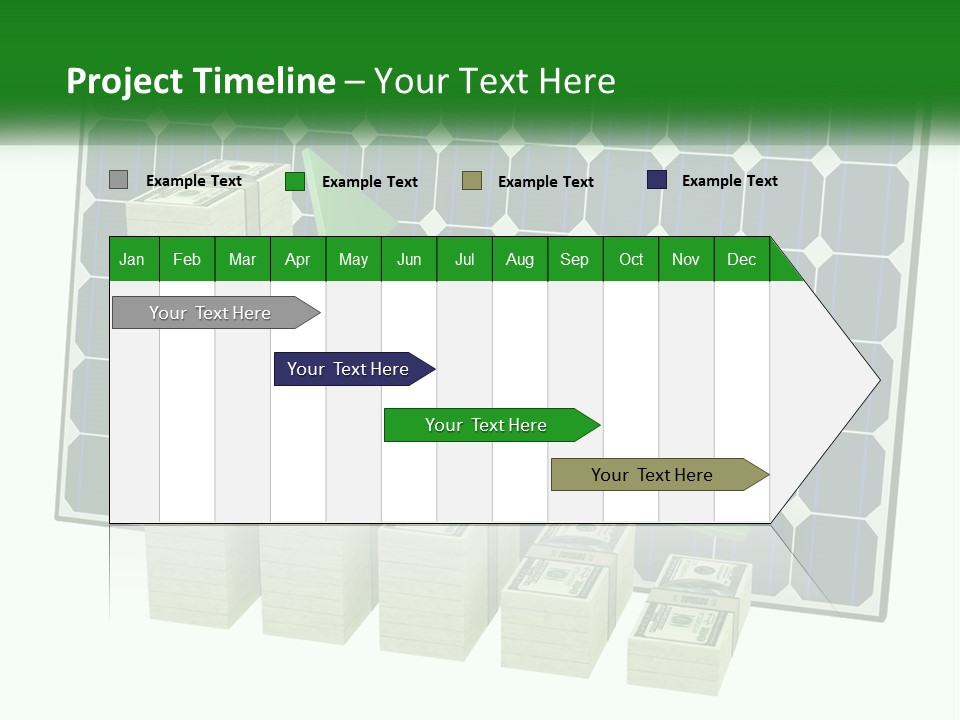 Project Timeline – Your Text Here

Example Text
Example Text
Example Text
Example Text

| Jan | Feb | Mar | Apr | May | Jun | Jul | Aug | Sep | Oct | Nov | Dec |
|---|---|---|---|---|---|---|---|---|---|---|---|

Your Text Here

Your Text Here

Your Text Here

Your Text Here